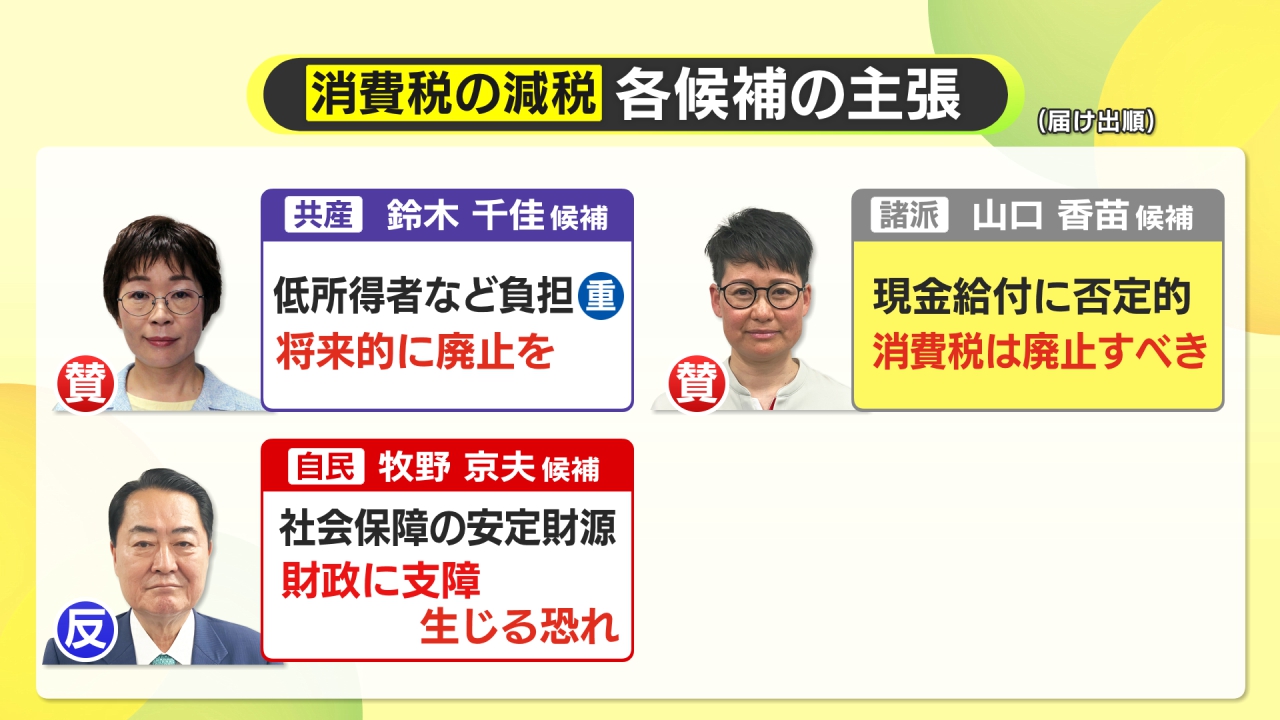 消費税の減税 各候補の主張

(届け出順)

共産 鈴木 千佳 候補

低所得者など負担 重
将来的に廃止を

賛

諸派 山口 香苗 候補

現金給付に否定的
消費税は廃止すべき

賛

自民 牧野 京夫 候補

社会保障の安定財源
財政に支障
生じる恐れ

反